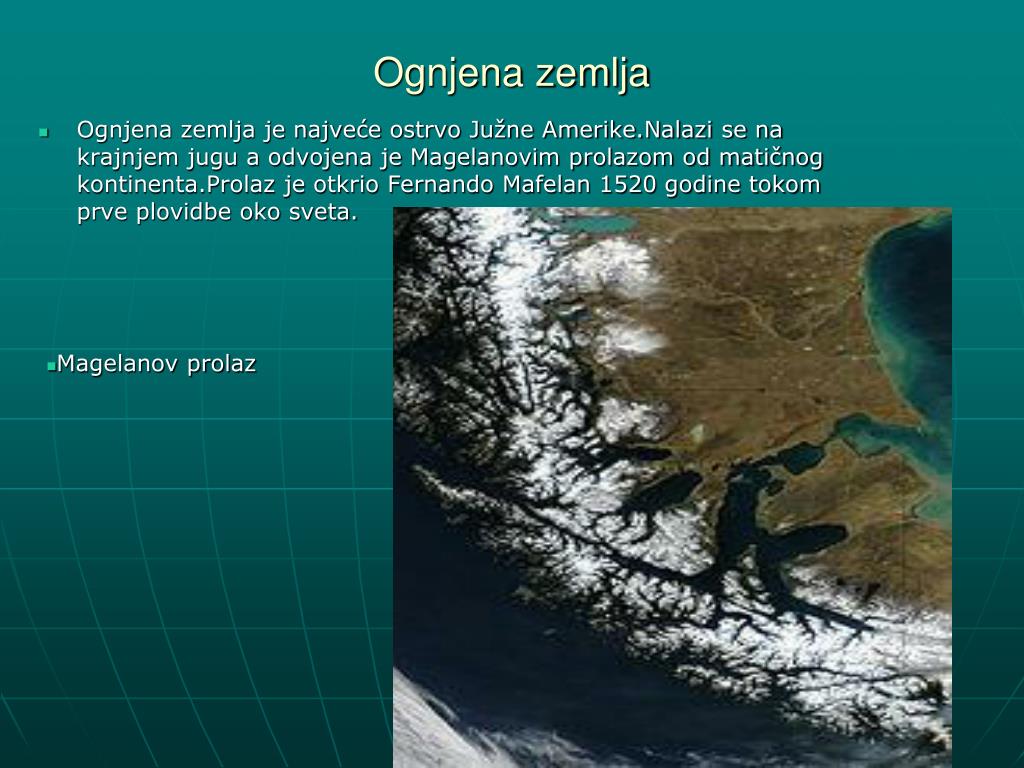 Ognjena zemlja

Ognjena zemlja je najveće ostrvo Južne Amerike.Nalazi se na krajnjem jugu a odvojena je Magelanovim prolazom od matičnog kontinenta.Prolaz je otkrio Fernando Mafelan 1520 godine tokom prve plovidbe oko sveta.

Magelanov prolaz